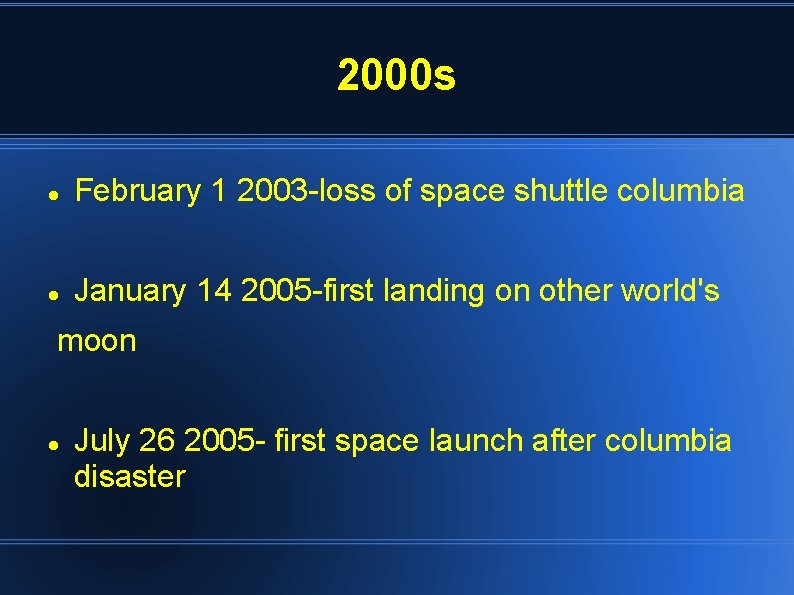 2000s

- February 1 2003-loss of space shuttle columbia

- January 14 2005-first landing on other world's

moon

- July 26 2005- first space launch after columbia disaster